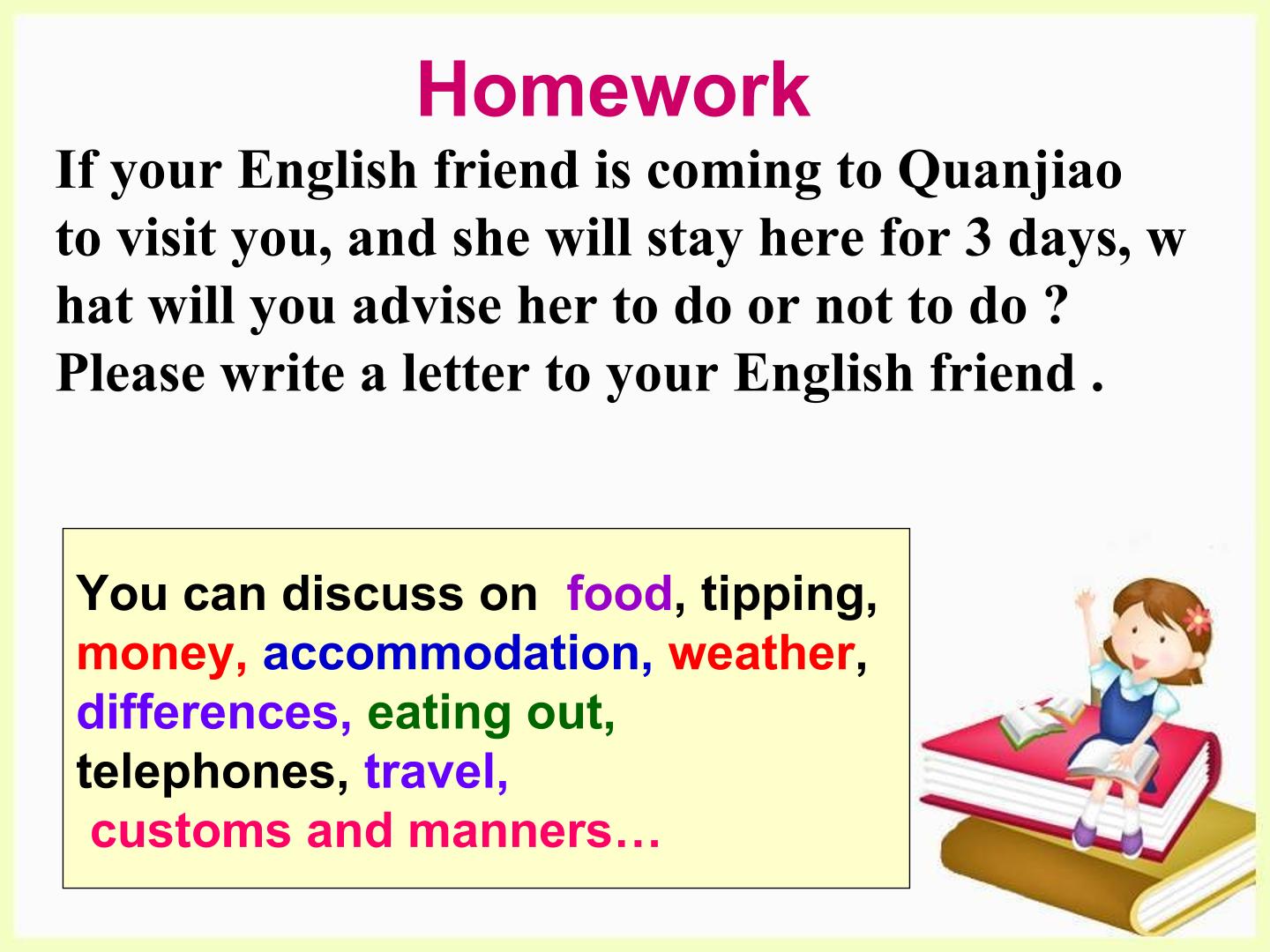 Homework

If your English friend is coming to Quanjiao to visit you, and she will stay here for 3 days, w hat will you advise her to do or not to do ? Please write a letter to your English friend .

You can discuss on food, tipping, money, accommodation, weather, differences, eating out, telephones, travel, customs and manners…